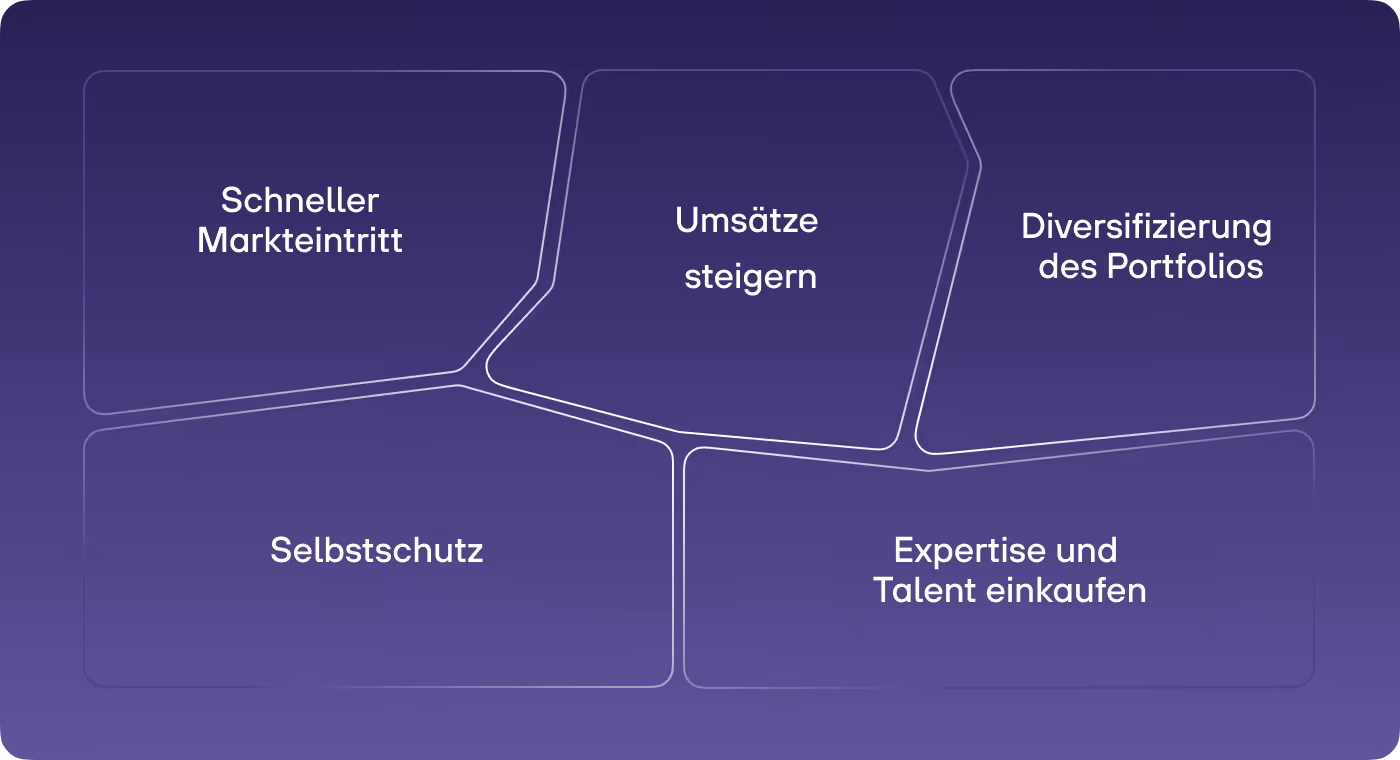 Schneller Markteintritt

Umsätze steigern

Diversifizierung des Portfolios

Selbstschutz

Expertise und Talent einkaufen